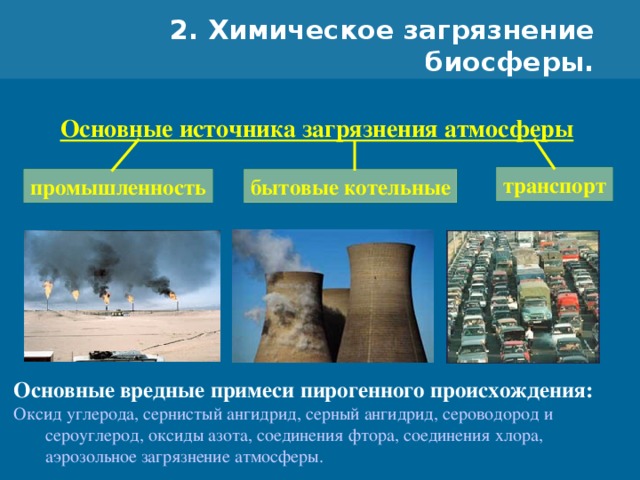 2. Химическое загрязнение биосферы.

Основные источника загрязнения атмосферы

промышленность

бытовые котельные

транспорт

Основные вредные примеси пирогенного происхождения:

Оксид углерода, сернистый ангидрид, серный ангидрид, сероводород и сероуглерод, оксиды азота, соединения фтора, соединения хлора, аэрозольное загрязнение атмосферы.